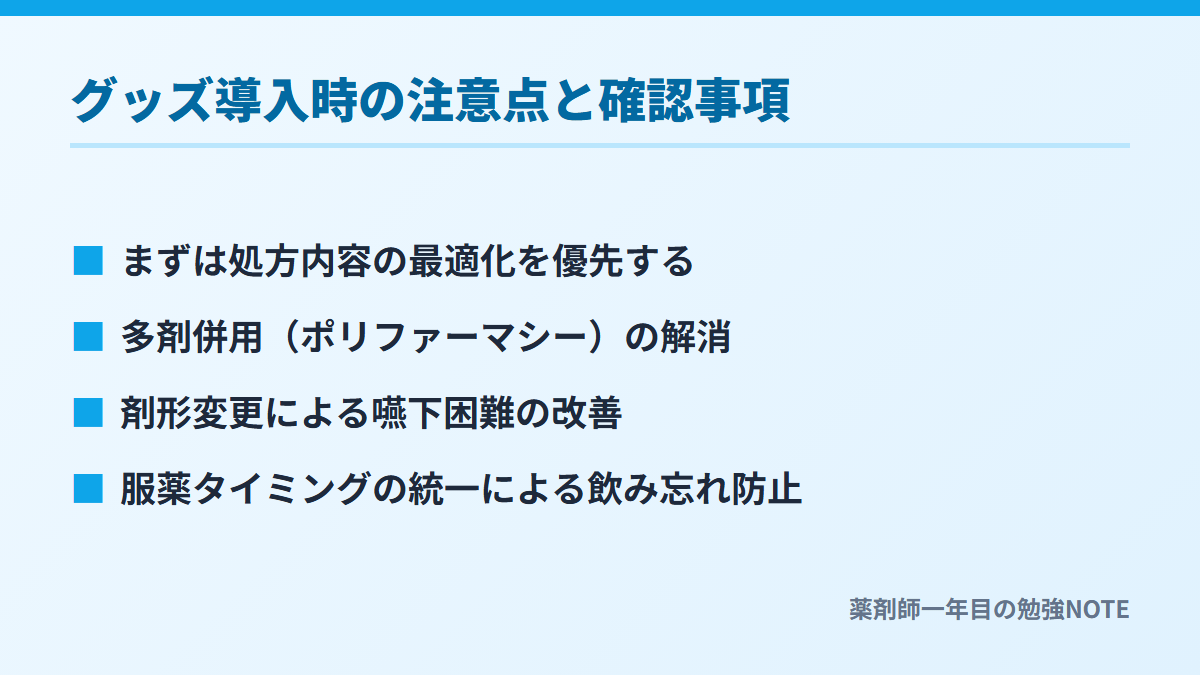 グッズ導入時の注意点と確認事項

■ まずは処方内容の最適化を優先する

■ 多剤併用（ポリファーマシー）の解消

■ 剤形変更による嚥下困難の改善

■ 服薬タイミングの統一による飲み忘れ防止

薬剤師一年目の勉強NOTE